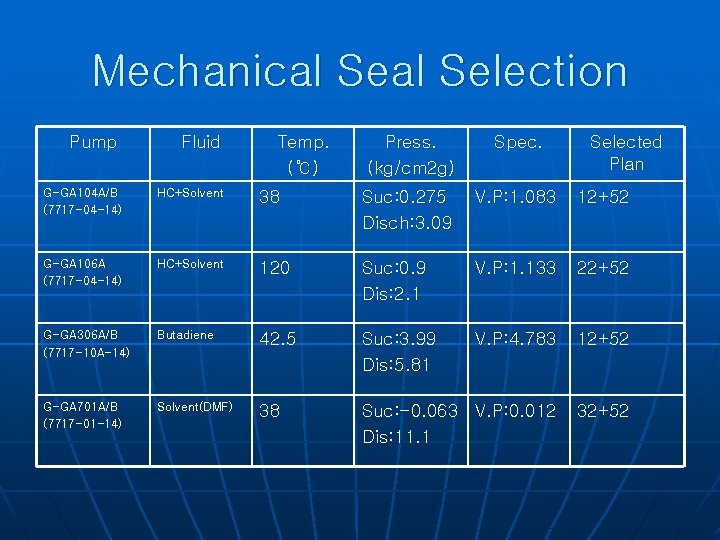 Mechanical Seal Selection

| Pump | Fluid | Temp. (℃) | Press. (kg/cm2g) | Spec. | Selected Plan |
|---|---|---|---|---|---|
| G-GA104A/B (7717-04-14) | HC+Solvent | 38 | Suc:0.275 Disch:3.09 | V.P:1.083 | 12+52 |
| G-GA106A (7717-04-14) | HC+Solvent | 120 | Suc:0.9 Dis:2.1 | V.P:1.133 | 22+52 |
| G-GA306A/B (7717-10A-14) | Butadiene | 42.5 | Suc:3.99 Dis:5.81 | V.P:4.783 | 12+52 |
| G-GA701A/B (7717-01-14) | Solvent(DMF) | 38 | Suc:-0.063 Dis:11.1 | V.P:0.012 | 32+52 |